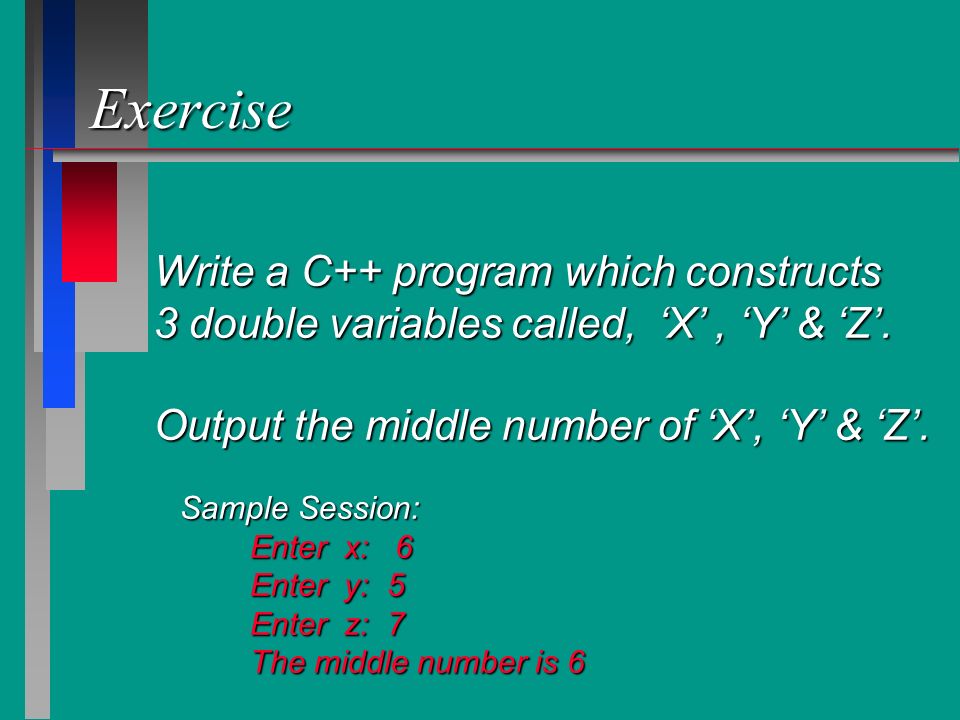 Exercise

Write a C++ program which constructs 3 double variables called, ‘X’ , ‘Y’ & ‘Z’.

Output the middle number of ‘X’, ‘Y’ & ‘Z’.

Sample Session:
Enter x: 6
Enter y: 5
Enter z: 7
The middle number is 6